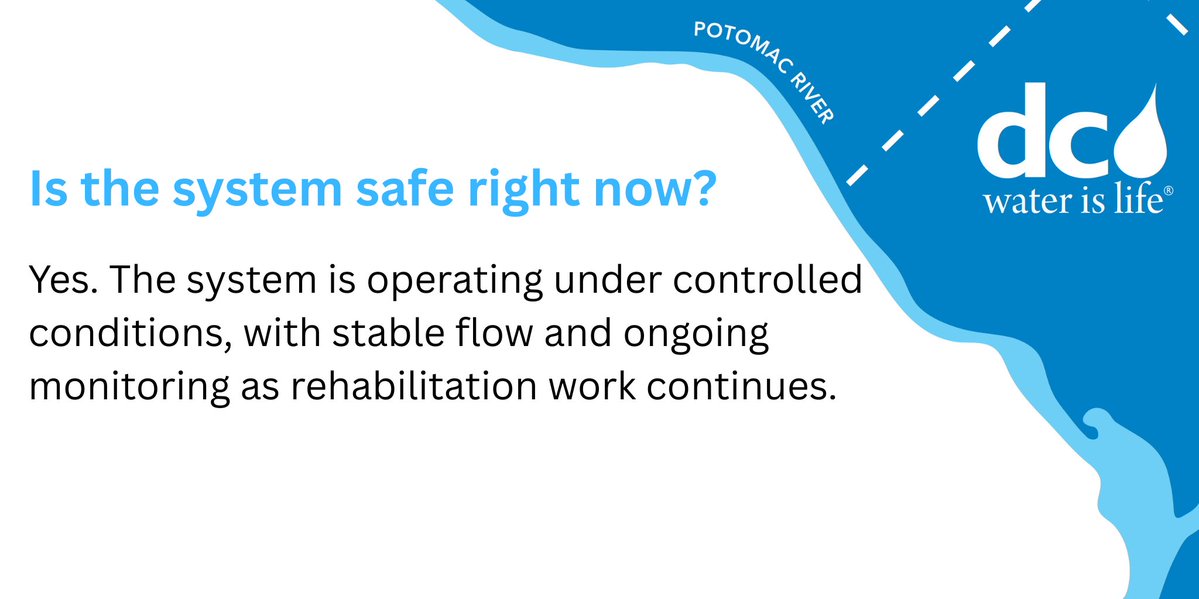 POTOMAC RIVER

dc
water is life®

Is the system safe right now?

Yes. The system is operating under controlled conditions, with stable flow and ongoing monitoring as rehabilitation work continues.